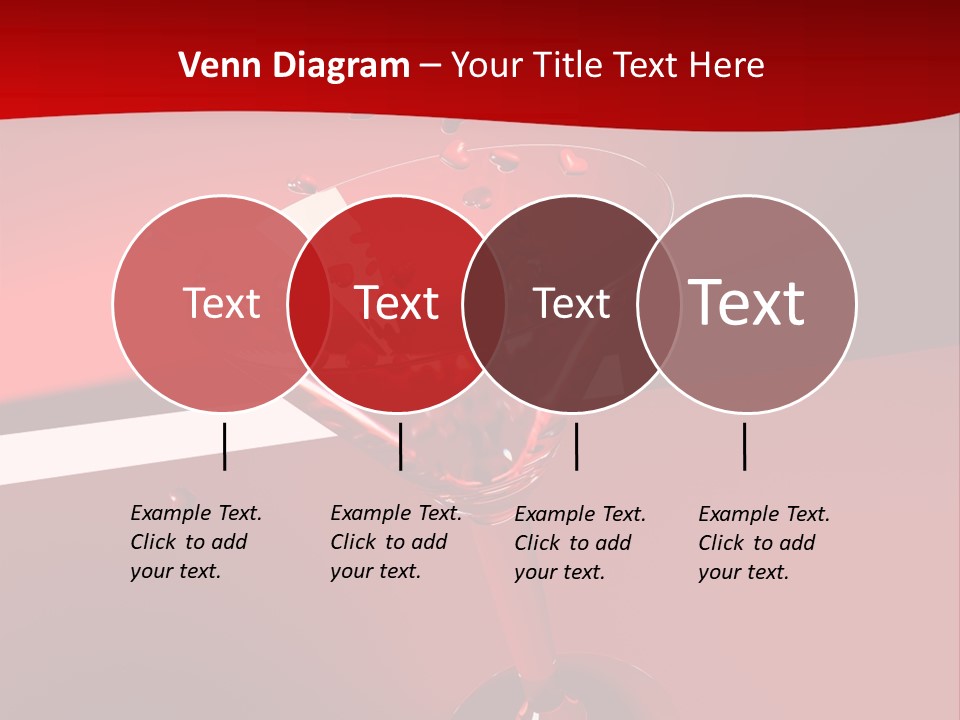 Venn Diagram – Your Title Text Here

Text

Text

Text

Text

Example Text. Click to add your text.

Example Text. Click to add your text.

Example Text. Click to add your text.

Example Text. Click to add your text.